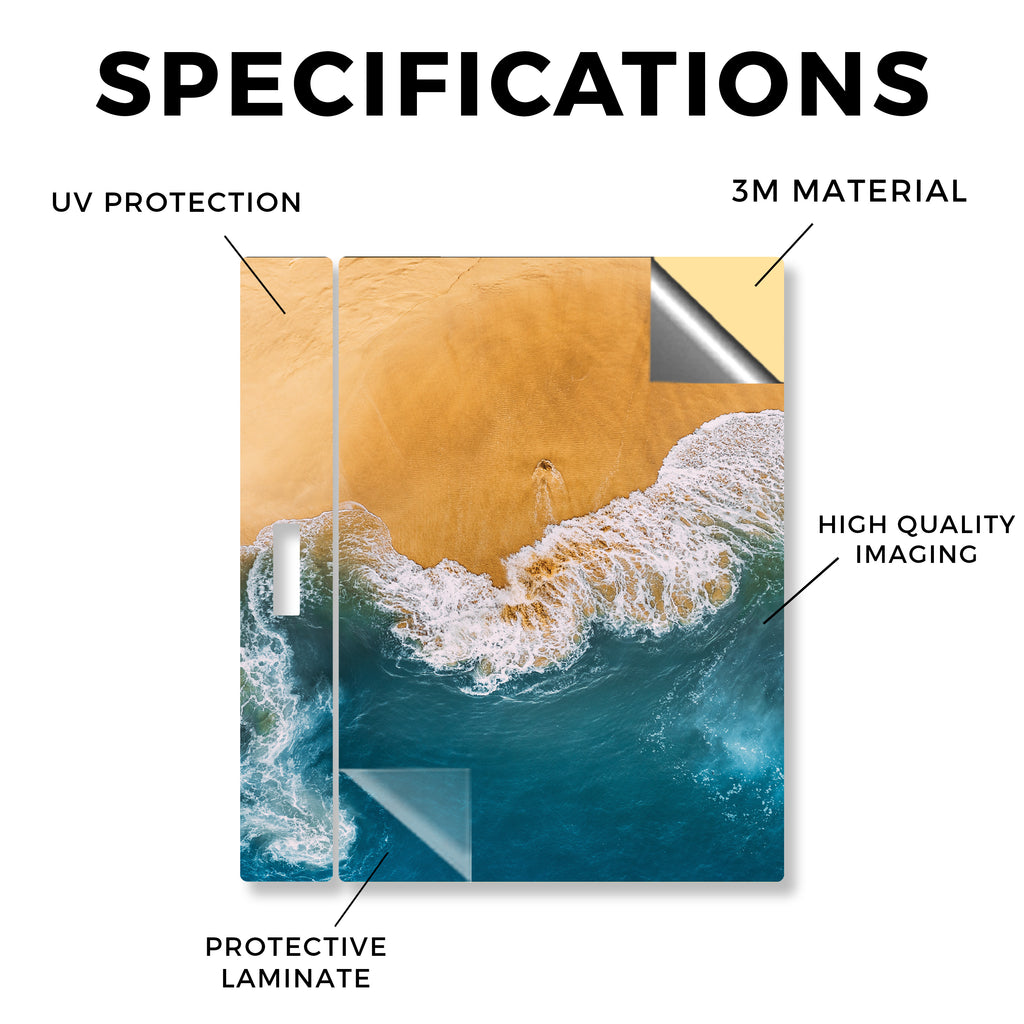 SPECIFICATIONS

UV PROTECTION

3M MATERIAL

HIGH QUALITY IMAGING

PROTECTIVE LAMINATE